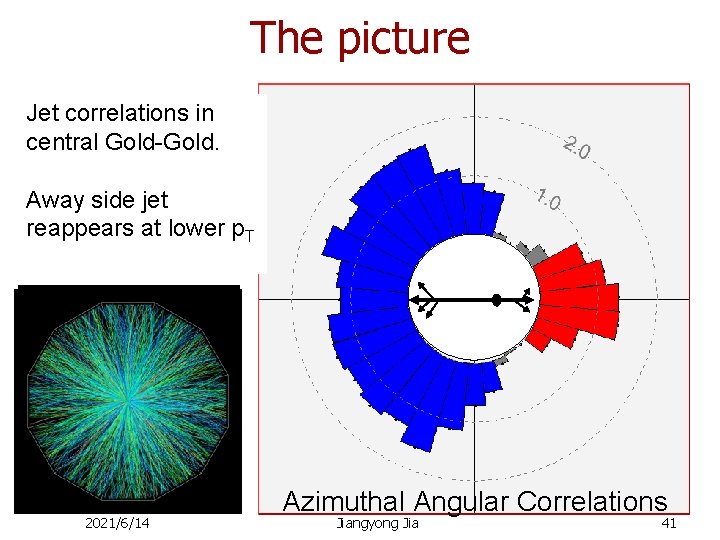 The picture

Jet correlations in central Gold-Gold.

Away side jet reappears at lower $p_T$

2.0

1.0

Azimuthal Angular Correlations

2021/6/14

Jiangyong Jia

41